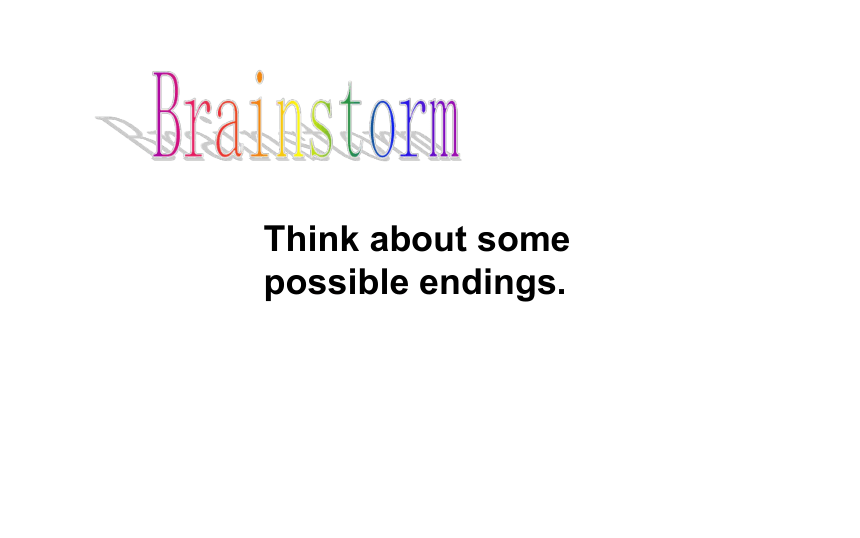 Brainstorm

Think about some possible endings.